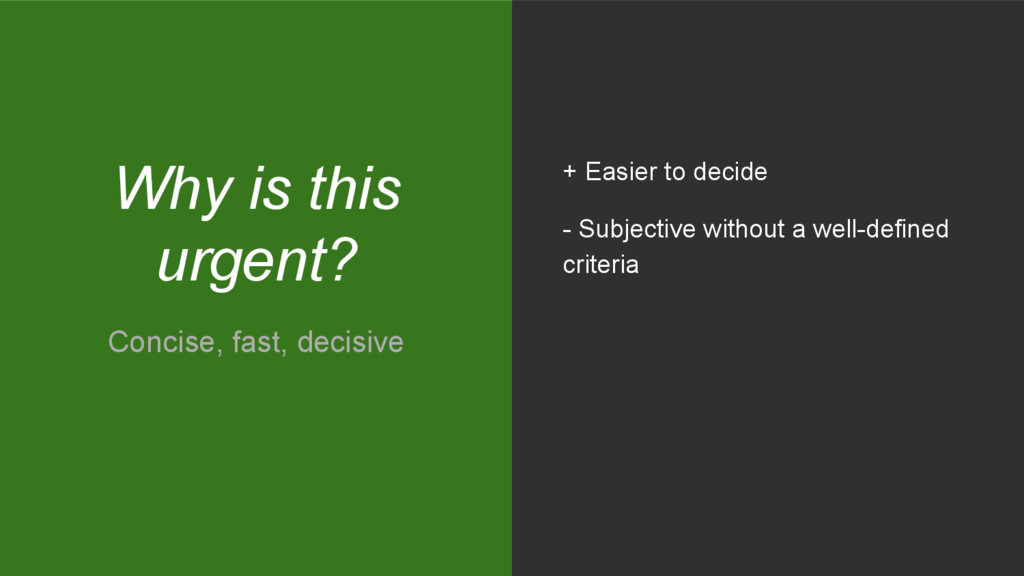 Why is this urgent?

Concise, fast, decisive

+ Easier to decide

- Subjective without a well-defined criteria